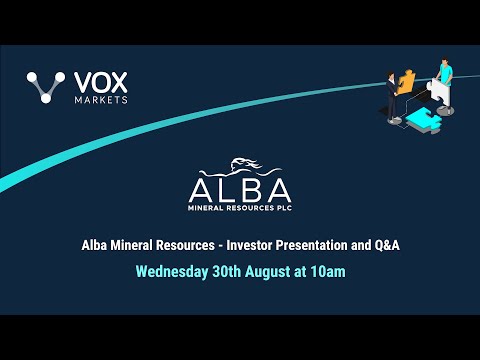 VOX
MARKETS

ALBA
MINERAL RESOURCES PLC

Alba Mineral Resources - Investor Presentation and Q&A

Wednesday 30th August at 10am